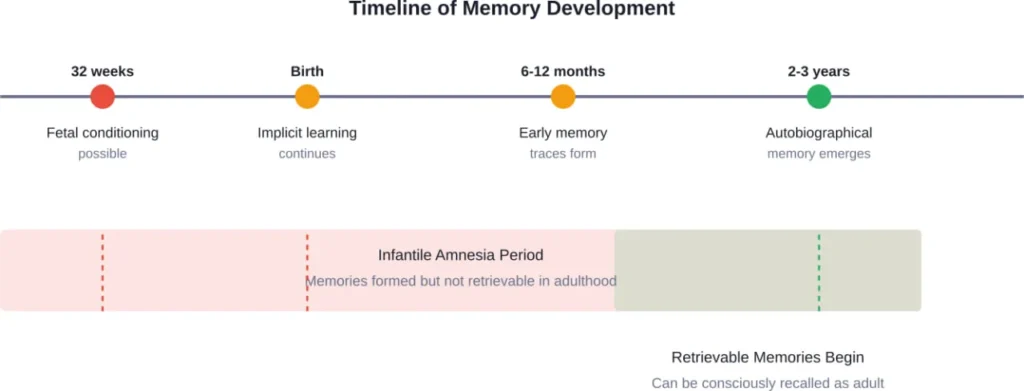 Timeline of Memory Development

32 weeks

Fetal conditioning
possible

Birth

Implicit learning
continues

6-12 months

Early memory
traces form

2-3 years

Autobiographical
memory emerges

Infantile Amnesia Period
Memories formed but not retrievable in adulthood

Retrievable Memories Begin
Can be consciously recalled as adult